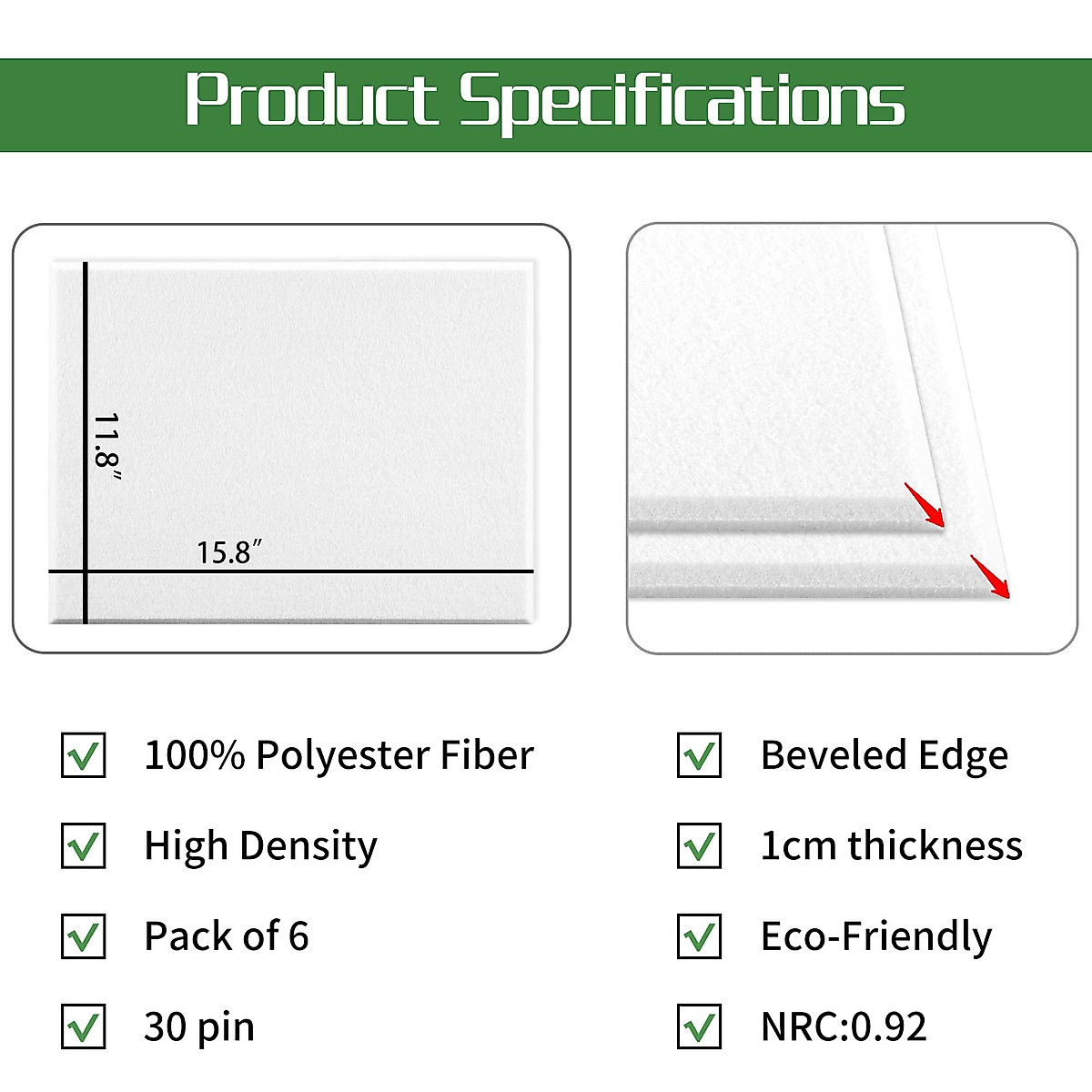 Product Specifications

11.8″

15.8″

100% Polyester Fiber

High Density

Pack of 6

30 pin

Beveled Edge

1cm thickness

Eco-Friendly

NRC:0.92